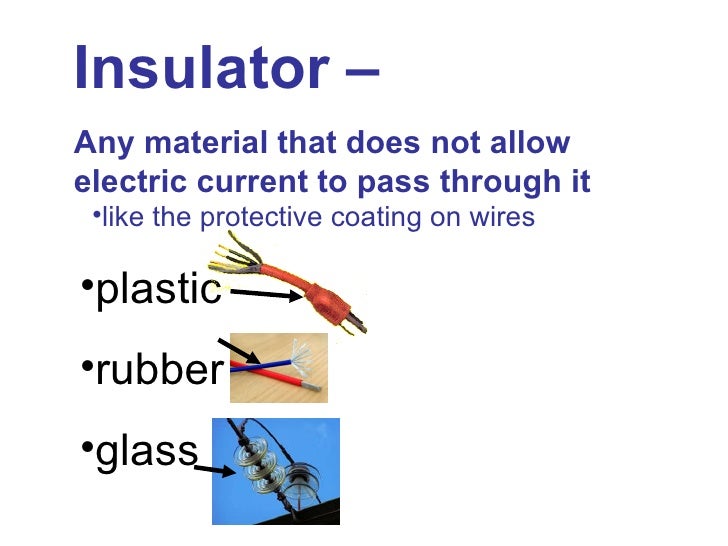 Insulator –

Any material that does not allow electric current to pass through it

•like the protective coating on wires

•plastic

•rubber

•glass